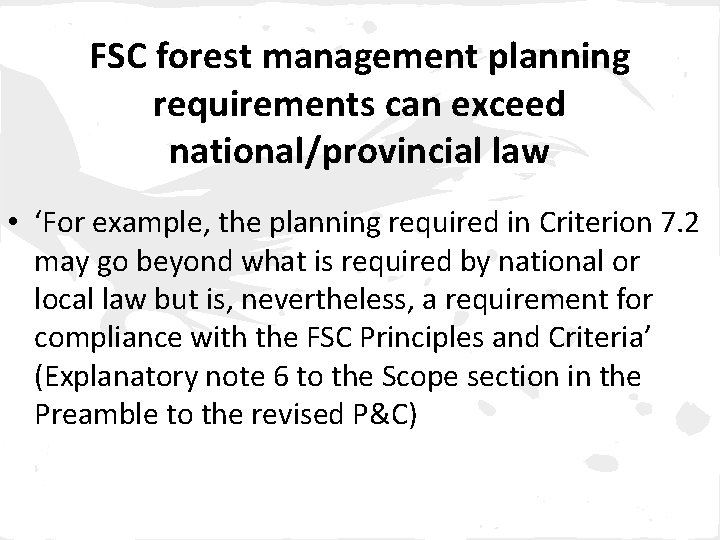 FSC forest management planning requirements can exceed national/provincial law

• ‘For example, the planning required in Criterion 7.2 may go beyond what is required by national or local law but is, nevertheless, a requirement for compliance with the FSC Principles and Criteria’ (Explanatory note 6 to the Scope section in the Preamble to the revised P&C)